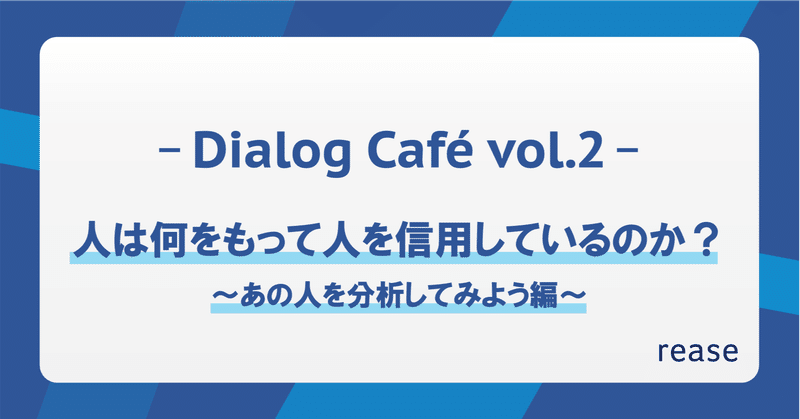 - Dialog Café vol.2 -

人は何をもって人を信用しているのか？

〜あの人を分析してみよう編〜

rease